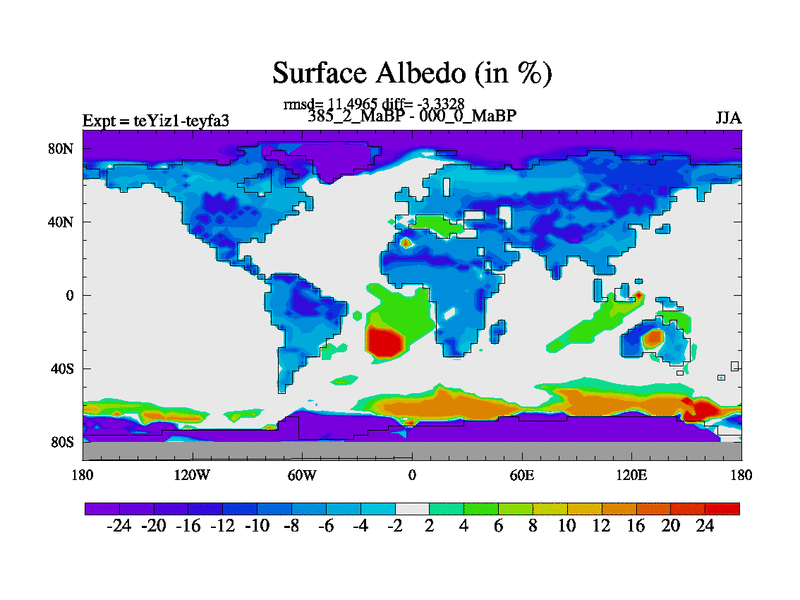 Surface Albedo (in %)

rmsd= 11.4965 diff= -3.3328

Expt = teYiz1-teyfa3

385_2_MaBP - 000_0_MaBP

JJA

80N
40N
0
40S
80S

180 120W 60W 0 60E 120E 180

-24 -20 -16 -12 -10 -8 -6 -4 -2 2 4 6 8 10 12 16 20 24